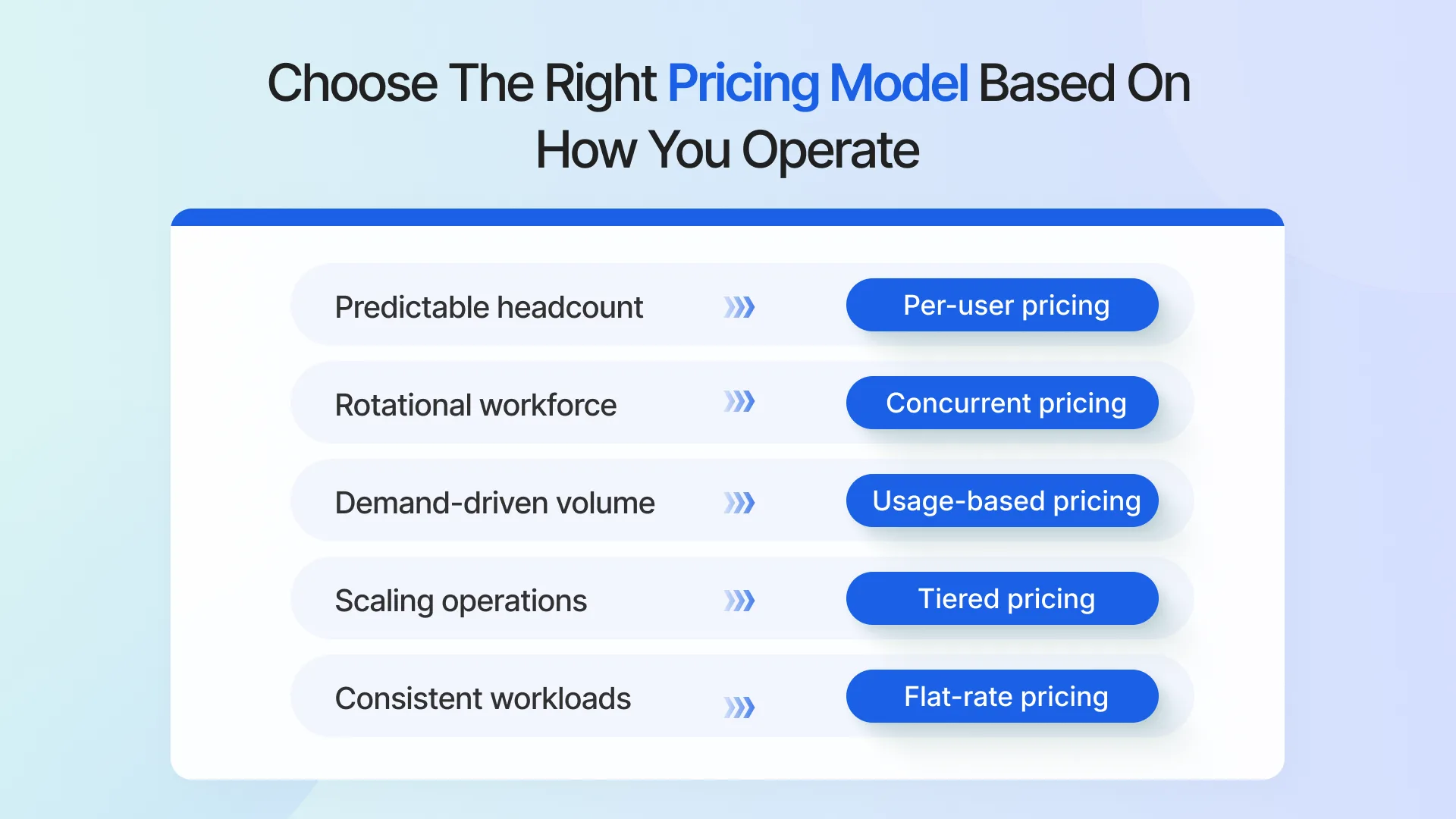 Choose The Right Pricing Model Based On How You Operate

Predictable headcount Per-user pricing

Rotational workforce Concurrent pricing

Demand-driven volume Usage-based pricing

Scaling operations Tiered pricing

Consistent workloads Flat-rate pricing